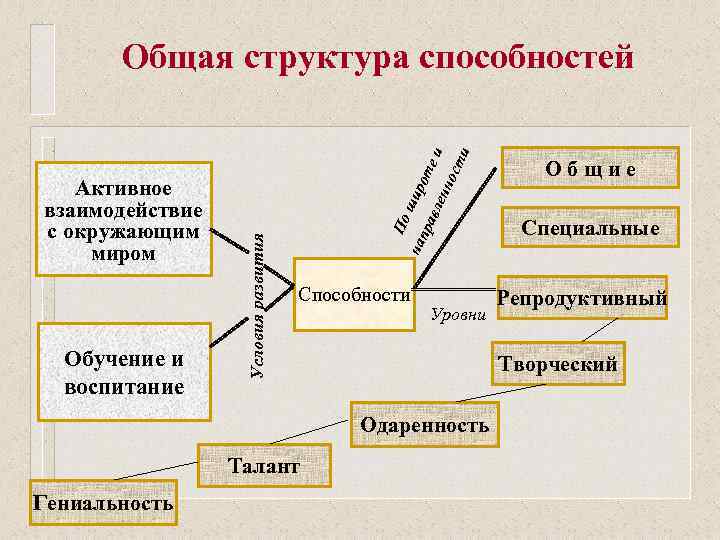 Общая структура способностей

Активное взаимодействие с окружающим миром

Обучение и воспитание

Условия развития

Способности

По широте и направленности

Уровни

О б щ и е

Специальные

Репродуктивный

Творческий

Одаренность

Талант

Гениальность